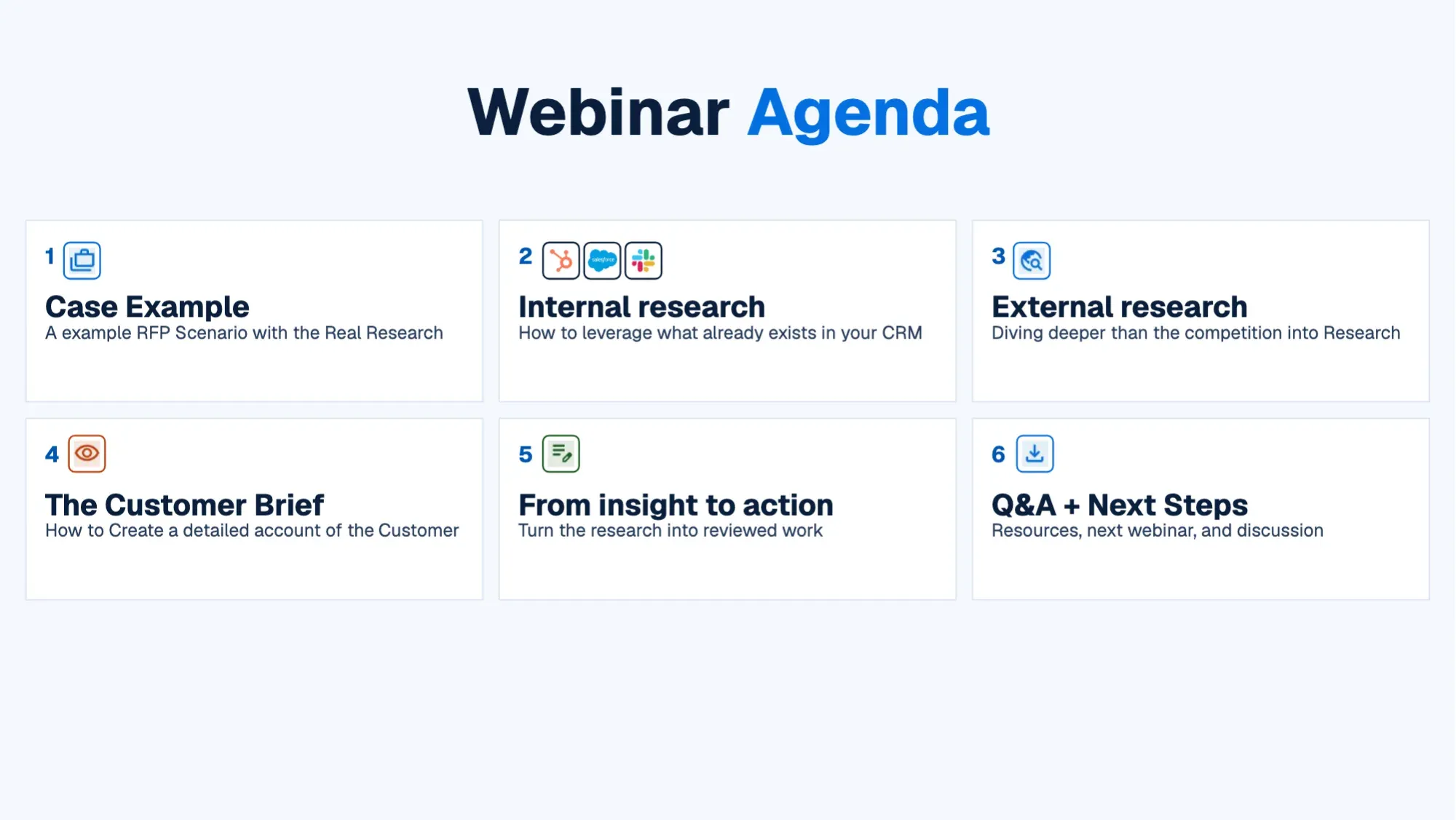 Webinar Agenda

1

Case Example
A example RFP Scenario with the Real Research

2

salesforce

Internal research
How to leverage what already exists in your CRM

3

External research
Diving deeper than the competition into Research

4

The Customer Brief
How to Create a detailed account of the Customer

5

From insight to action
Turn the research into reviewed work

6

Q&A + Next Steps
Resources, next webinar, and discussion